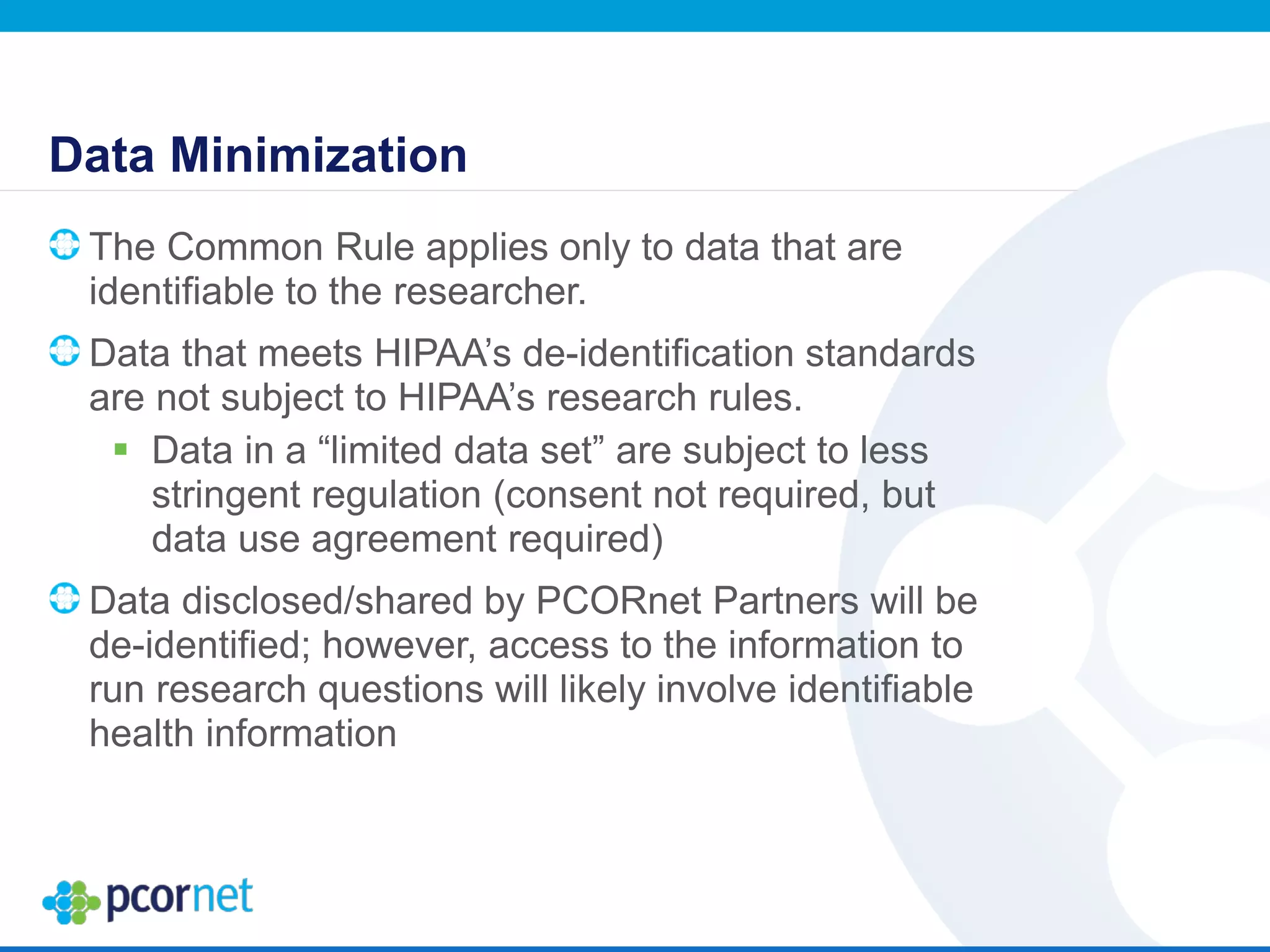 Data Minimization

The Common Rule applies only to data that are identifiable to the researcher.

Data that meets HIPAA’s de-identification standards are not subject to HIPAA’s research rules.

Data in a “limited data set” are subject to less stringent regulation (consent not required, but data use agreement required)

Data disclosed/shared by PCORnet Partners will be de-identified; however, access to the information to run research questions will likely involve identifiable health information

pcornet